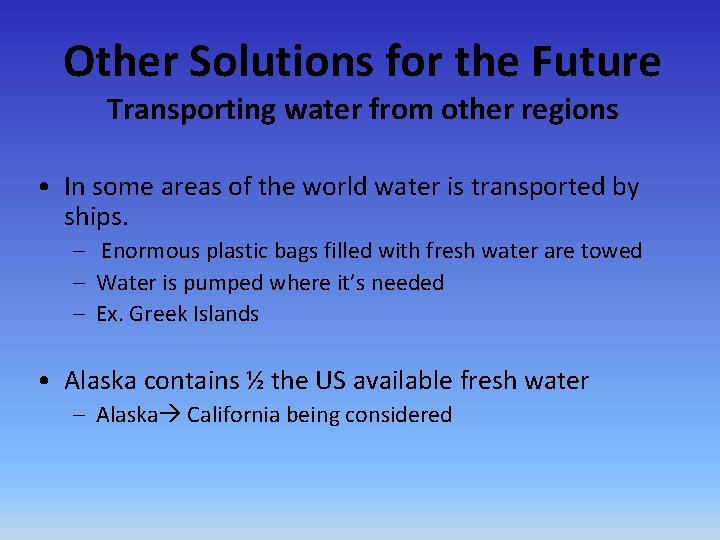 Other Solutions for the Future
Transporting water from other regions

• In some areas of the world water is transported by ships.
– Enormous plastic bags filled with fresh water are towed
– Water is pumped where it's needed
– Ex. Greek Islands

• Alaska contains ½ the US available fresh water
– Alaska→ California being considered